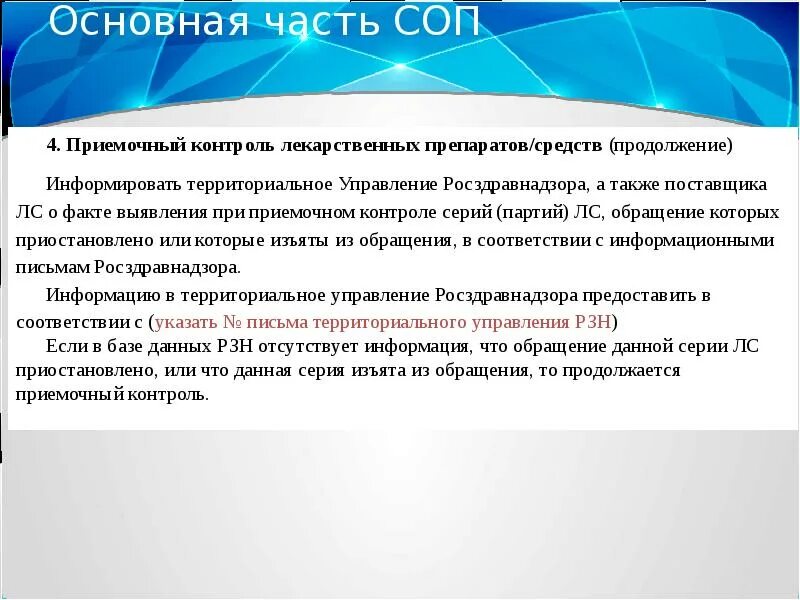 Основная часть СОП

4. Приемочный контроль лекарственных препаратов/средств (продолжение)

Информировать территориальное Управление Росздравнадзора, а также поставщика ЛС о факте выявления при приемочном контроле серий (партий) ЛС, обращение которых приостановлено или которые изъяты из обращения, в соответствии с информационными письмам Росздравнадзора.

Информацию в территориальное управление Росздравнадзора предоставить в соответствии с (указать № письма территориального управления РЗН)

Если в базе данных РЗН отсутствует информация, что обращение данной серии ЛС приостановлено, или что данная серия изъята из обращения, то продолжается приемочный контроль.